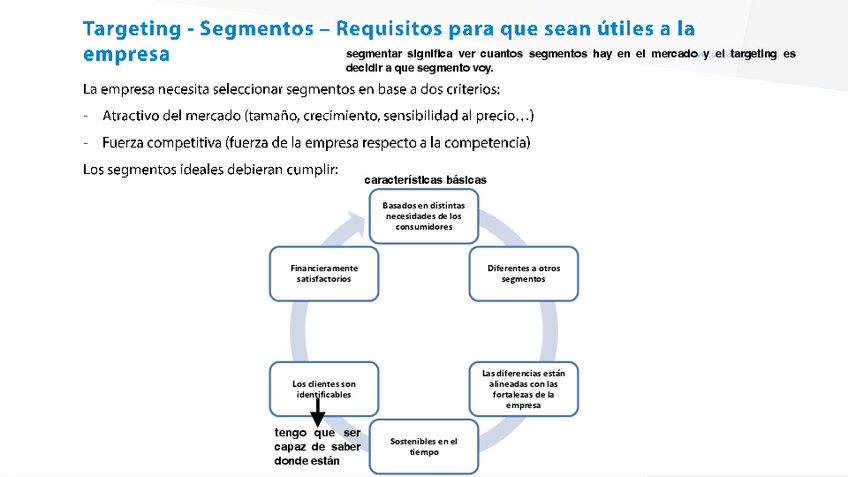 Targeting - Segmentos – Requisitos para que sean útiles a la empresa

segmentar significa ver cuantos segmentos hay en el mercado y el targeting es decidir a que segmento voy.

La empresa necesita seleccionar segmentos en base a dos criterios:

- Atractivo del mercado (tamaño, crecimiento, sensibilidad al precio…)

- Fuerza competitiva (fuerza de la empresa respecto a la competencia)

Los segmentos ideales debieran cumplir:

características básicas

Basados en distintas necesidades de los consumidores

Diferentes a otros segmentos

Las diferencias están alineadas con las fortalezas de la empresa

Sostenibles en el tiempo

Los clientes son identificables

Financieramente satisfactorios

tengo que ser capaz de saber donde están